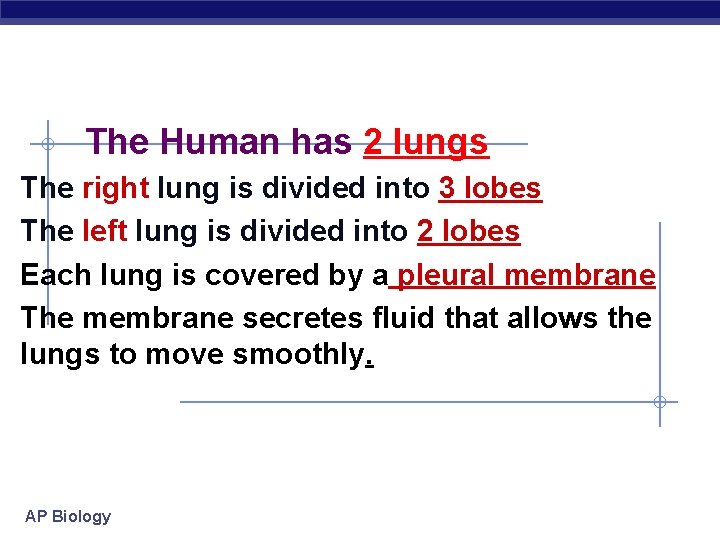 The Human has 2 lungs

The right lung is divided into 3 lobes

The left lung is divided into 2 lobes

Each lung is covered by a pleural membrane

The membrane secretes fluid that allows the lungs to move smoothly.

AP Biology